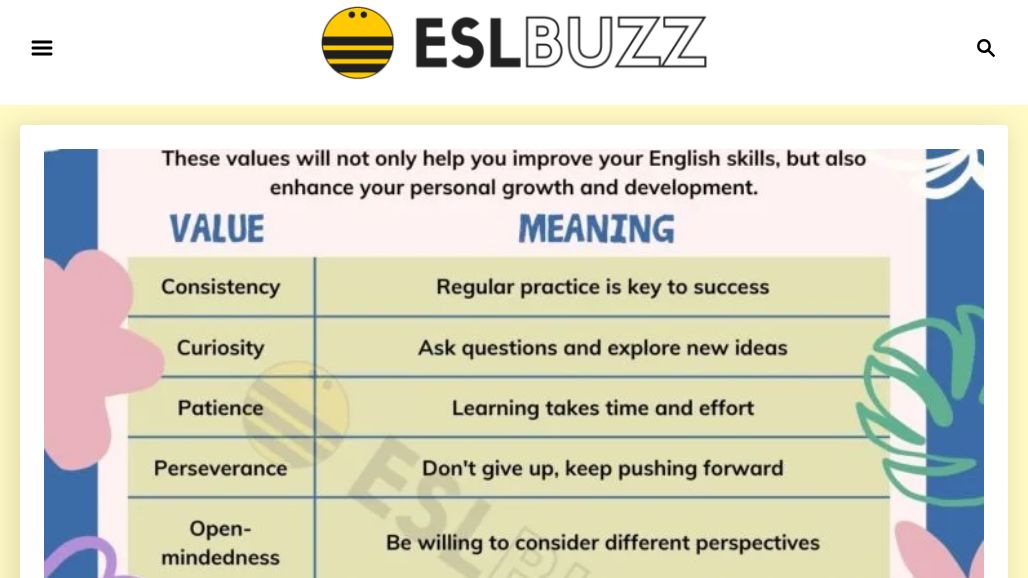 ESLBUZZ

These values will not only help you improve your English skills, but also enhance your personal growth and development.

| VALUE | MEANING |
|---|---|
| Consistency | Regular practice is key to success |
| Curiosity | Ask questions and explore new ideas |
| Patience | Learning takes time and effort |
| Perseverance | Don't give up, keep pushing forward |
| Open-mindedness | Be willing to consider different perspectives |

ESL